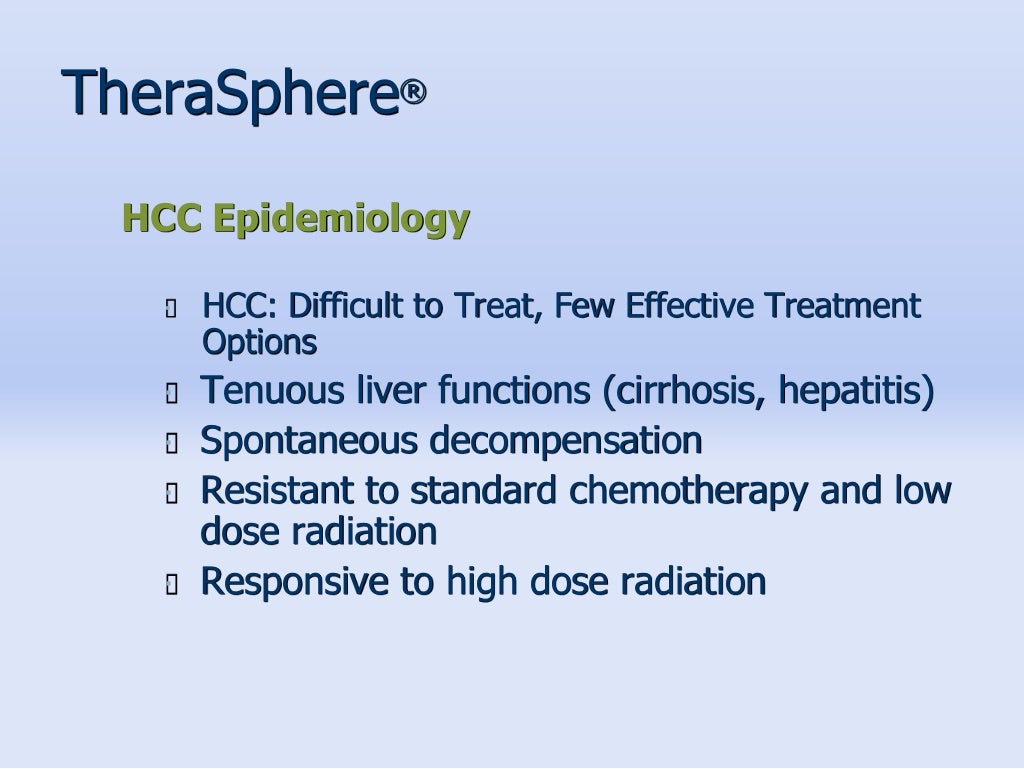 TheraSphere®

HCC Epidemiology

- HCC: Difficult to Treat, Few Effective Treatment Options
- Tenuous liver functions (cirrhosis, hepatitis)
- Spontaneous decompensation
- Resistant to standard chemotherapy and low dose radiation
- Responsive to high dose radiation